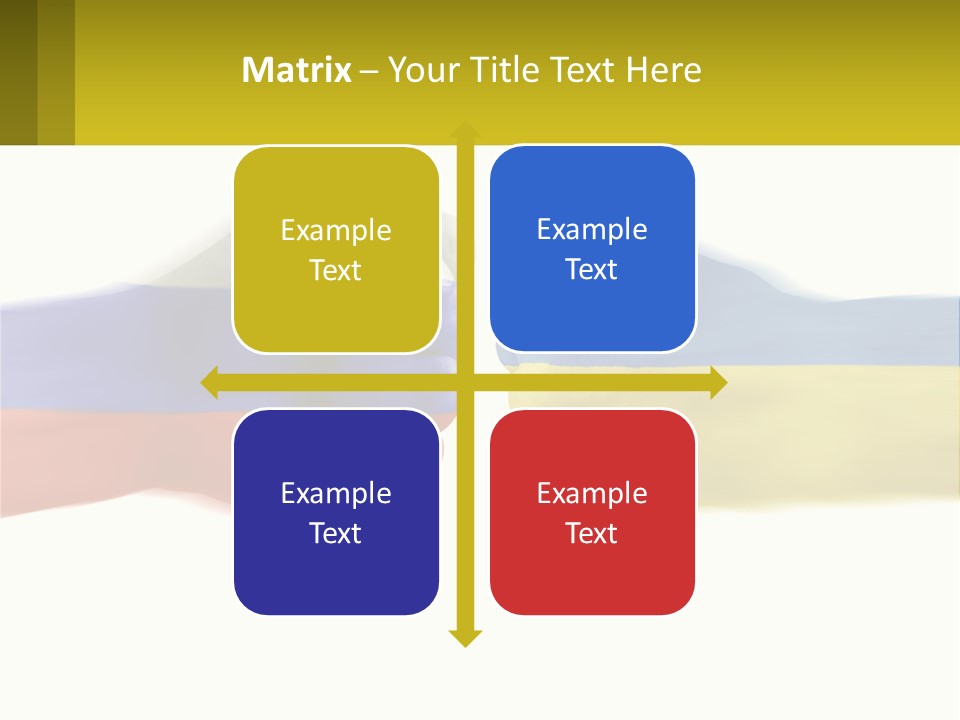 Matrix – Your Title Text Here

Example Text

Example Text

Example Text

Example Text